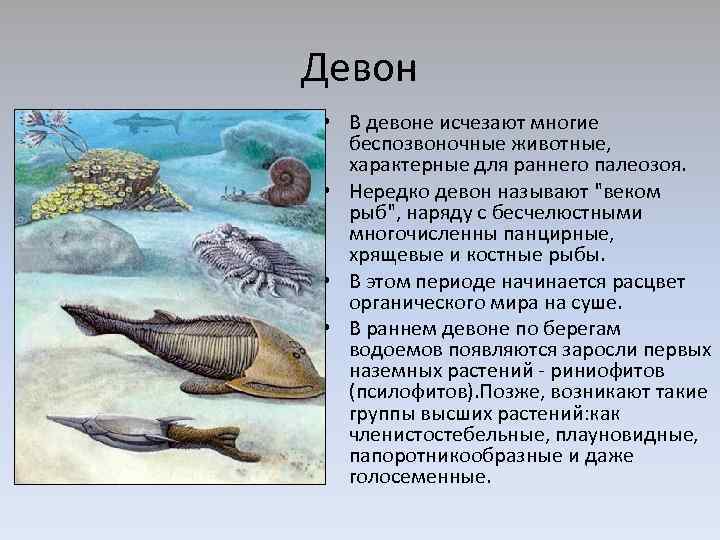 Девон

• В девоне исчезают многие беспозвоночные животные, характерные для раннего палеозоя.
• Нередко девон называют "веком рыб", наряду с бесчелюстными многочисленны панцирные, хрящевые и костные рыбы.
• В этом периоде начинается расцвет органического мира на суше.
• В раннем девоне по берегам водоемов появляются заросли первых наземных растений - риниофитов (псилофитов).Позже, возникают такие группы высших растений:как членистостебельные, плауновидные, папоротникообразные и даже голосеменные.